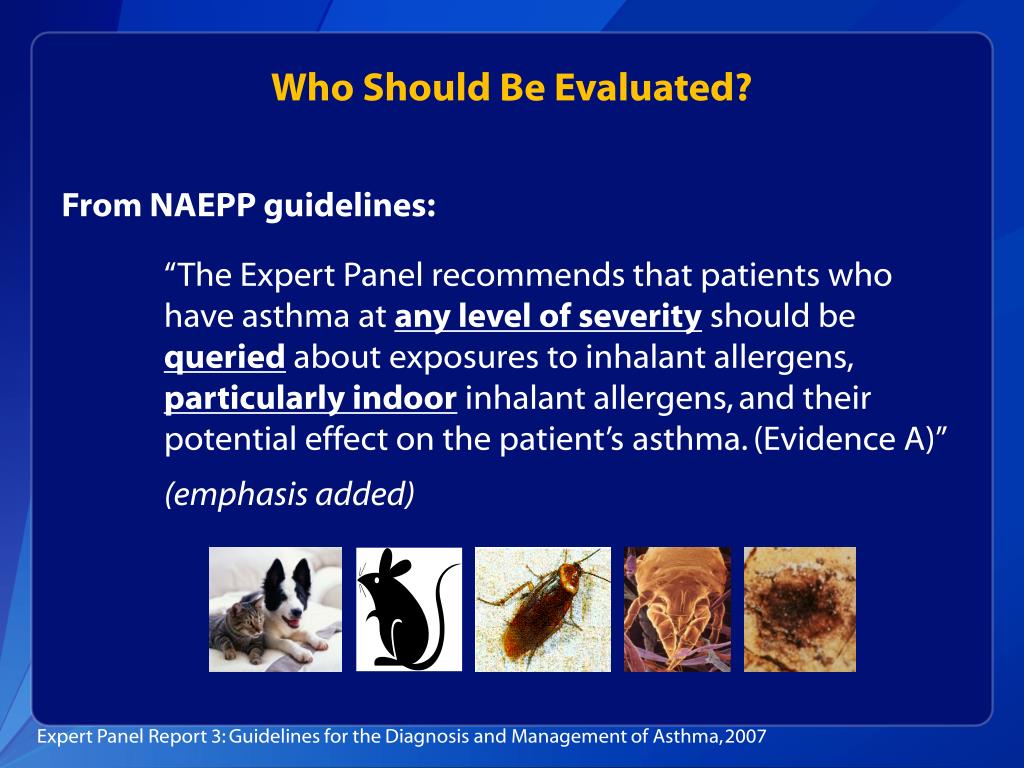 Who Should Be Evaluated?

From NAEPP guidelines:

“The Expert Panel recommends that patients who have asthma at any level of severity should be queried about exposures to inhalant allergens, particularly indoor inhalant allergens, and their potential effect on the patient’s asthma. (Evidence A)”

(emphasis added)

Expert Panel Report 3: Guidelines for the Diagnosis and Management of Asthma, 2007